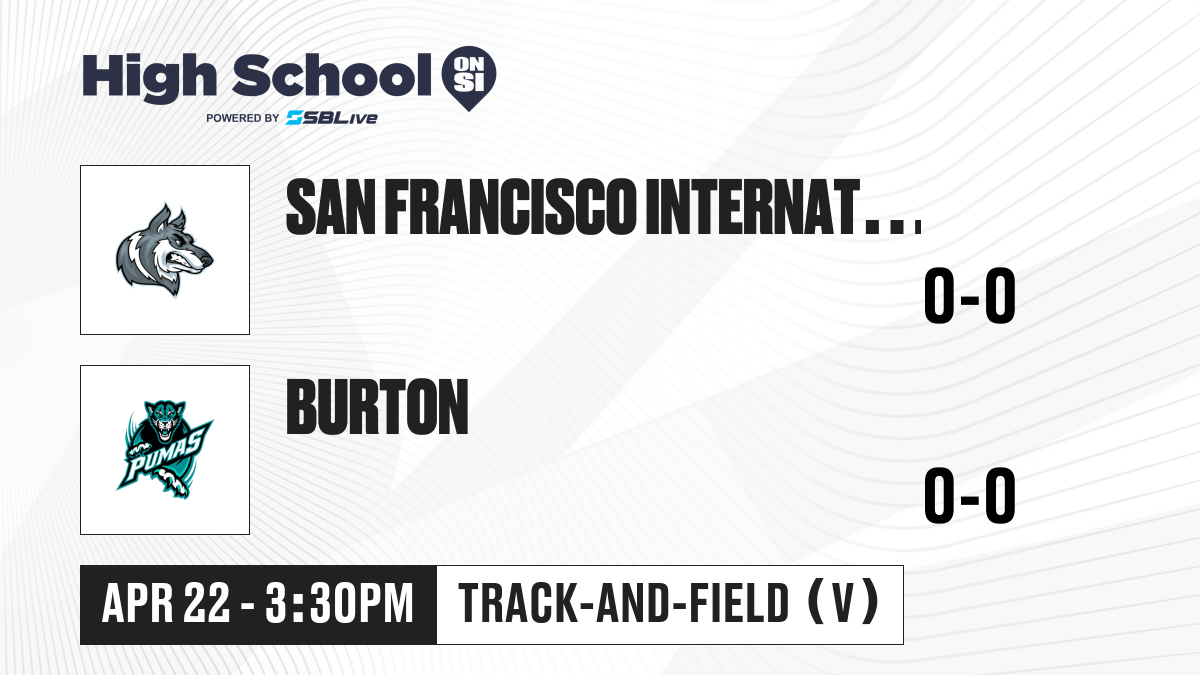 High School ON SI
POWERED BY SBLive

SAN FRANCISCO INTERNAT...

0-0

PUMAS

BURTON

0-0

APR 22 - 3:30PM

TRACK-AND-FIELD (V)